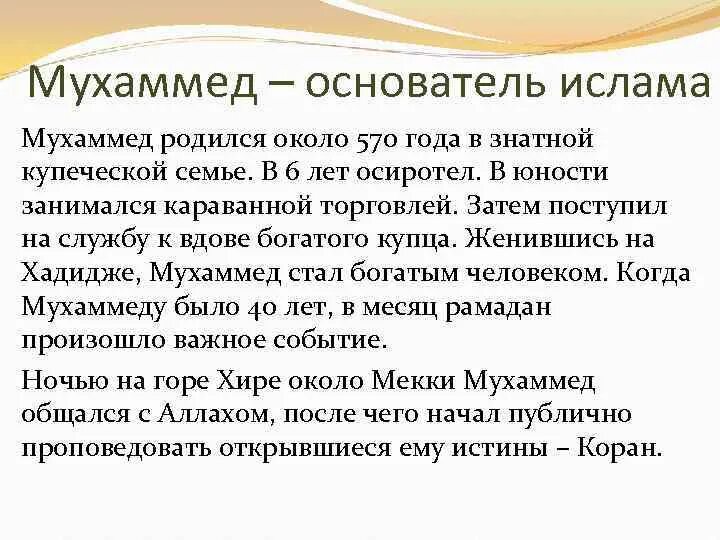 Мухаммед – основатель ислама

Мухаммед родился около 570 года в знатной купеческой семье. В 6 лет осиротел. В юности занимался караванной торговлей. Затем поступил на службу к вдове богатого купца. Женившись на Хадидже, Мухаммед стал богатым человеком. Когда Мухаммеду было 40 лет, в месяц рамадан произошло важное событие.

Ночью на горе Хире около Мекки Мухаммед общался с Аллахом, после чего начал публично проповедовать открывшиеся ему истины – Коран.